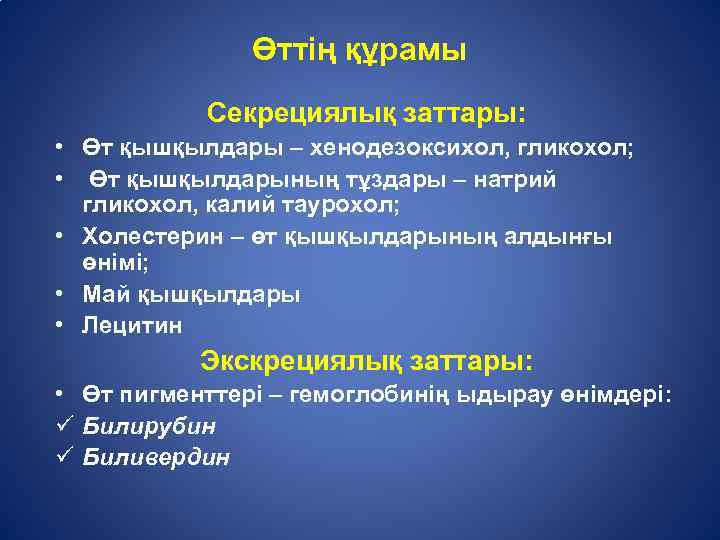 Өттің құрамы

Секрециялық заттары:

• Өт қышқылдары – хенодезоксихол, гликохол;
• Өт қышқылдарының тұздары – натрий гликохол, калий таурохол;
• Холестерин – өт қышқылдарының алдынғы өнімі;
• Май қышқылдары
• Лецитин

Экскрециялық заттары:

• Өт пигменттері – гемоглобинің ыдырау өнімдері:
✓ Билирубин
✓ Биливердин